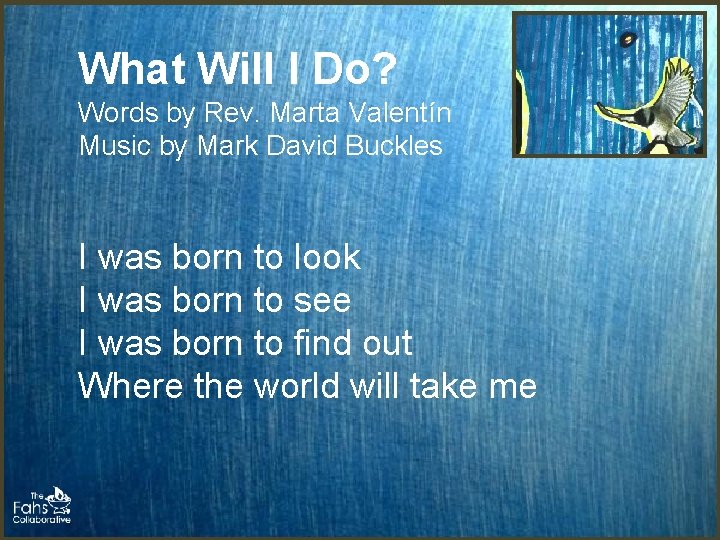 What Will I Do?
Words by Rev. Marta Valentín
Music by Mark David Buckles

I was born to look
I was born to see
I was born to find out
Where the world will take me

The Fahs Collaborative